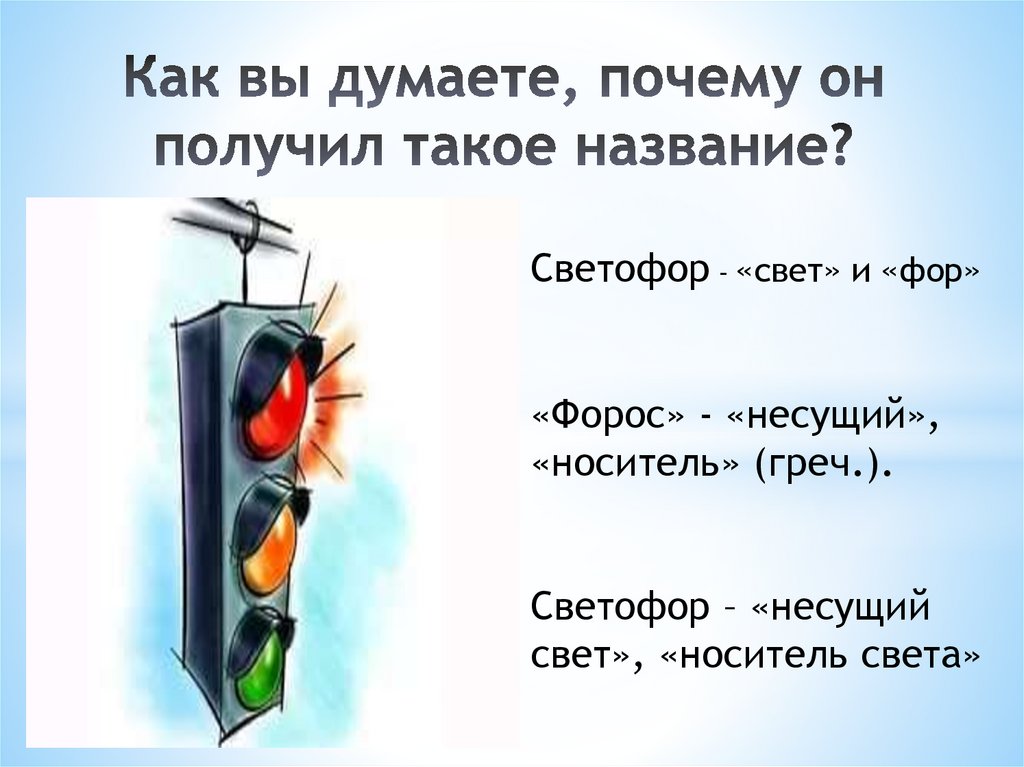 Как вы думаете, почему он получил такое название?

Светофор - «свет» и «фор»

«Форос» - «несущий», «носитель» (греч.).

Светофор – «несущий свет», «носитель света»